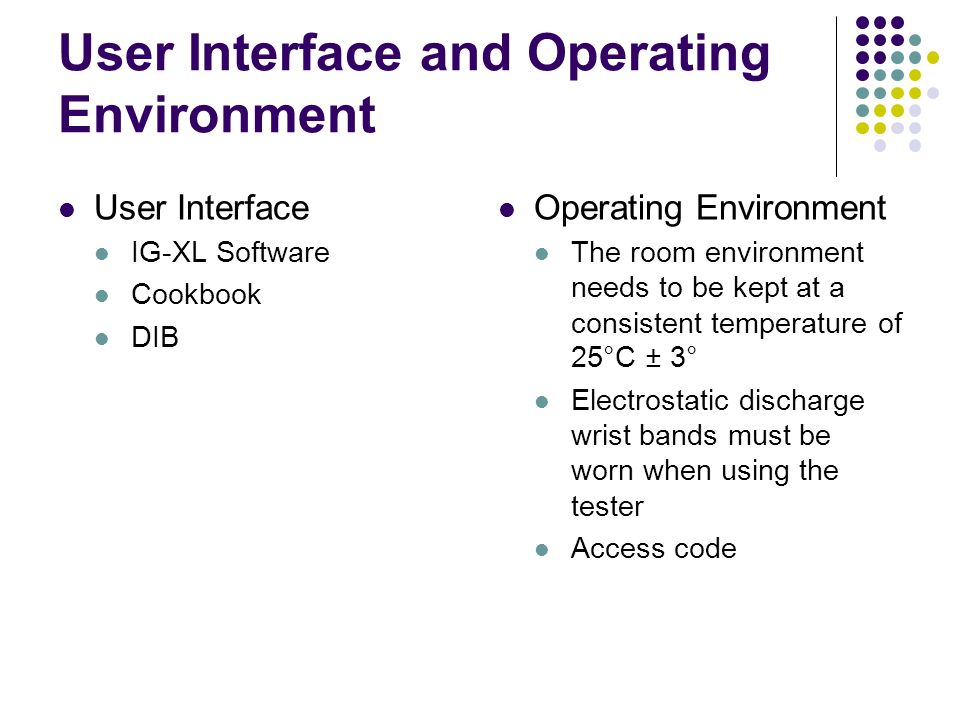 User Interface and Operating Environment

- User Interface
  - IG-XL Software
  - Cookbook
  - DIB

- Operating Environment
  - The room environment needs to be kept at a consistent temperature of 25°C ± 3°
  - Electrostatic discharge wrist bands must be worn when using the tester
  - Access code